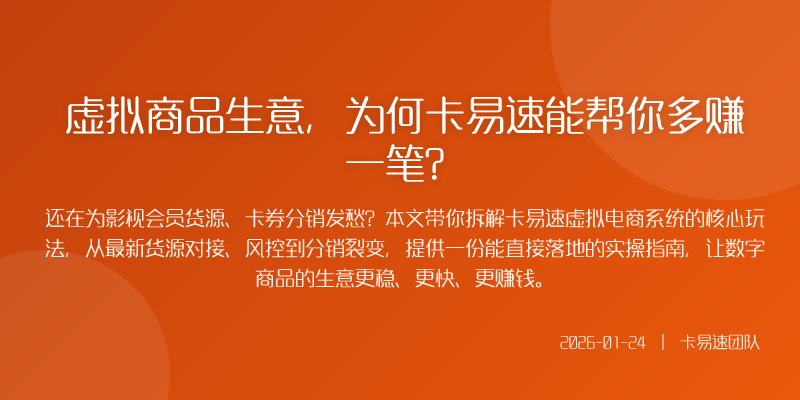 虚拟商品生意，为何卡易速能帮你多赚一笔？

还在为影视会员货源、卡券分销发愁？本文带你拆解卡易速虚拟电商系统的核心玩法，从最新货源对接、风控到分销裂变，提供一份能直接落地的实操指南，让数字商品的生意更稳、更快、更赚钱。

2026-01-24 | 卡易速团队